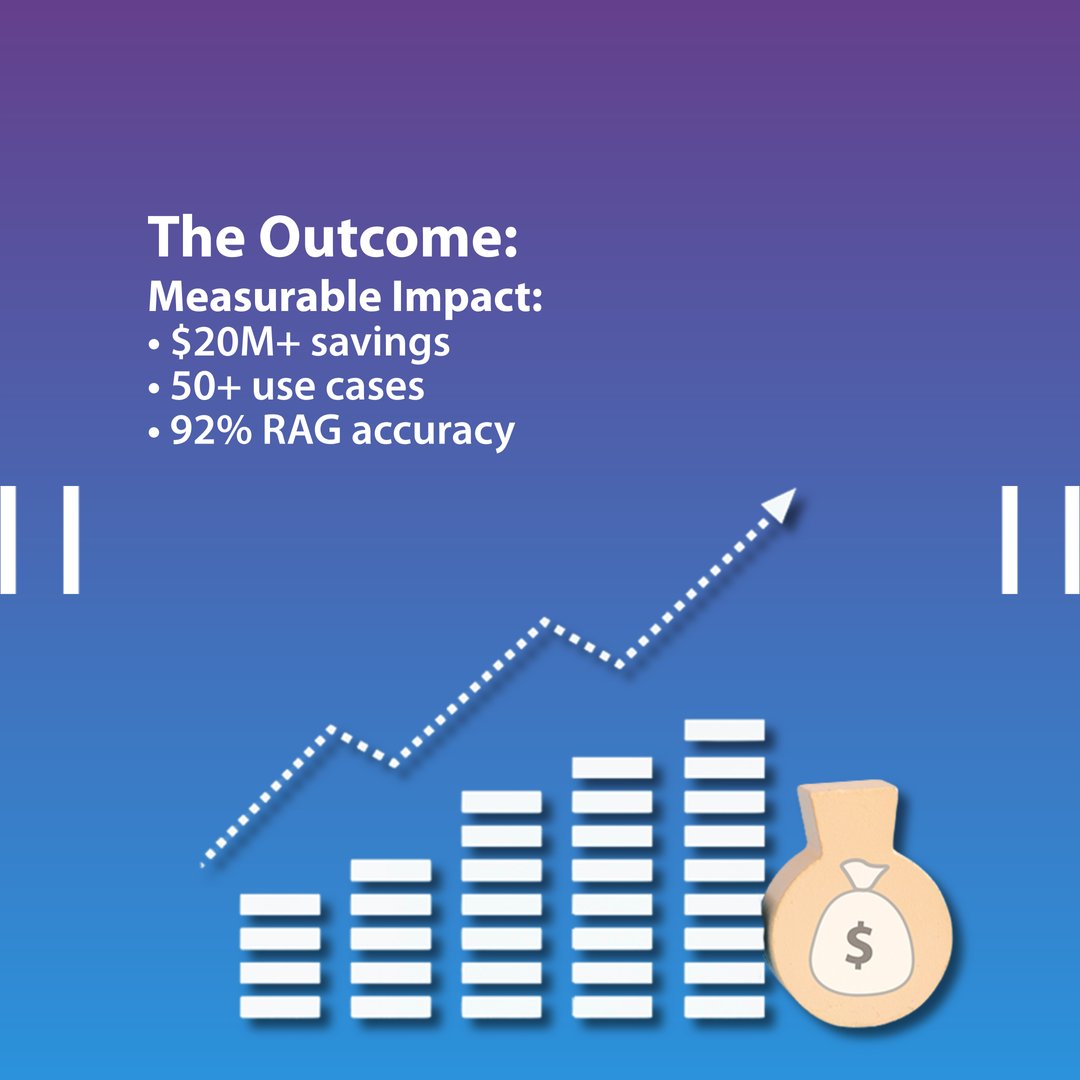 The Outcome:
Measurable Impact:
• \$20M+ savings
• 50+ use cases
• 92% RAG accuracy

\$